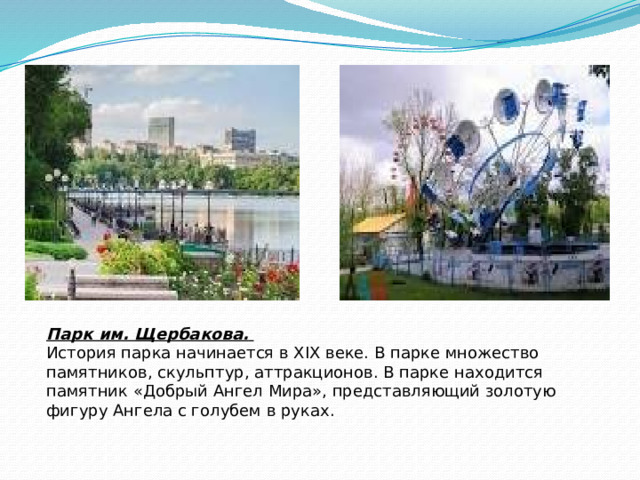 Парк им. Щербакова.
История парка начинается в XIX веке. В парке множество памятников, скульптур, аттракционов. В парке находится памятник «Добрый Ангел Мира», представляющий золотую фигуру Ангела с голубем в руках.